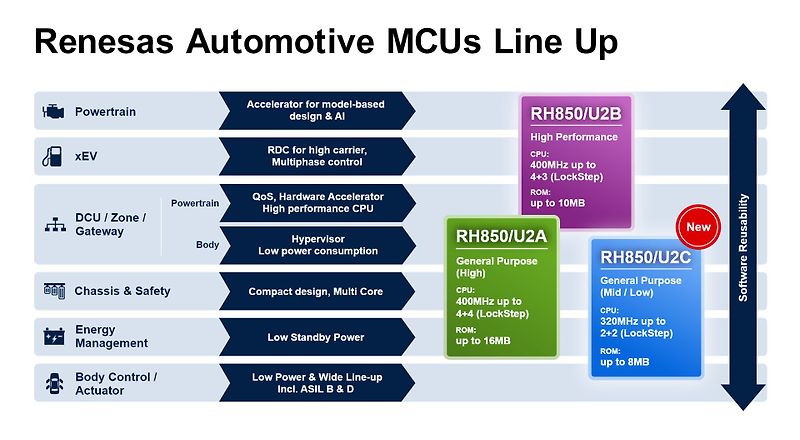 Renesas Automotive MCUs Line Up

Powertrain
Accelerator for model-based design & AI

xEV
RDC for high carrier, Multiphase control

DCU / Zone / Gateway
Powertrain
QoS, Hardware Accelerator High performance CPU
Body
Hypervisor Low power consumption

Chassis & Safety
Compact design, Multi Core

Energy Management
Low Standby Power

Body Control / Actuator
Low Power & Wide Line-up Incl. ASIL B & D

RH850/U2B
High Performance
CPU:
400MHz up to 4+3 (LockStep)
ROM:
up to 10MB

RH850/U2A
General Purpose (High)
CPU:
400MHz up to 4+4 (LockStep)
ROM:
up to 16MB

New

RH850/U2C
General Purpose (Mid / Low)
CPU:
320MHz up to 2+2 (LockStep)
ROM:
up to 8MB

Software Reusability